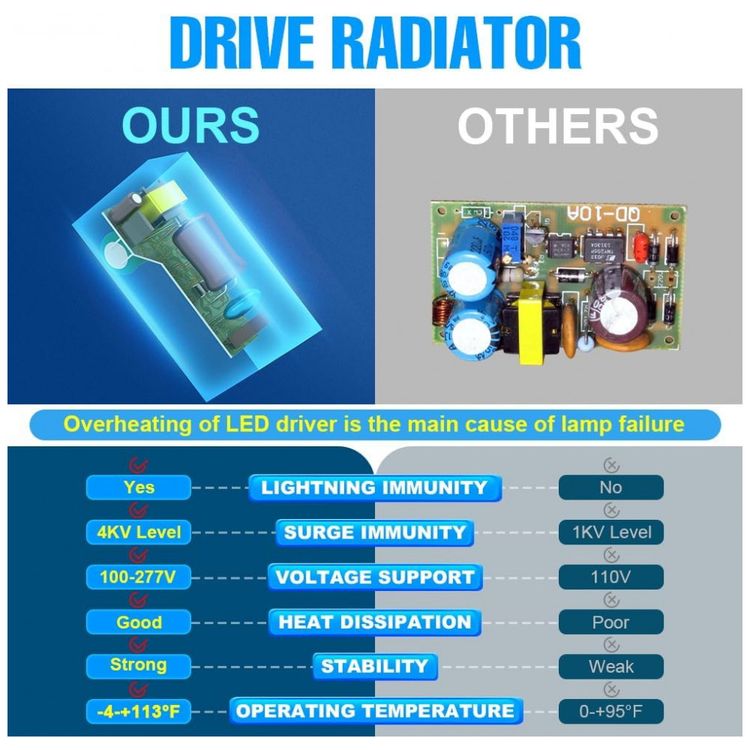 DRIVE RADIATOR

OURS

OTHERS

QD-10A

Overheating of LED driver is the main cause of lamp failure

| | | |
|---|---|---|
| Yes | LIGHTNING IMMUNITY | No |
| 4KV Level | SURGE IMMUNITY | 1KV Level |
| 100-277V | VOLTAGE SUPPORT | 110V |
| Good | HEAT DISSIPATION | Poor |
| Strong | STABILITY | Weak |
| -4-+113°F | OPERATING TEMPERATURE | 0-+95°F |